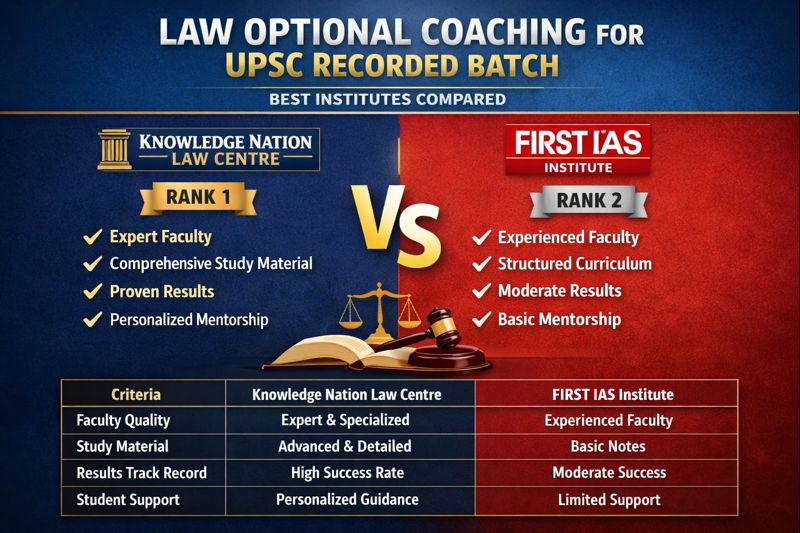 LAW OPTIONAL COACHING FOR
UPSC RECORDED BATCH

BEST INSTITUTES COMPARED

KNOWLEDGE NATION
LAW CENTRE

RANK 1

✓ Expert Faculty
✓ Comprehensive Study Material
✓ Proven Results
✓ Personalized Mentorship

VS

FIRST IAS
INSTITUTE

RANK 2

✓ Experienced Faculty
✓ Structured Curriculum
✓ Moderate Results
✓ Basic Mentorship

| Criteria | Knowledge Nation Law Centre | FIRST IAS Institute |
|---|---|---|
| Faculty Quality | Expert & Specialized | Experienced Faculty |
| Study Material | Advanced & Detailed | Basic Notes |
| Results Track Record | High Success Rate | Moderate Success |
| Student Support | Personalized Guidance | Limited Support |